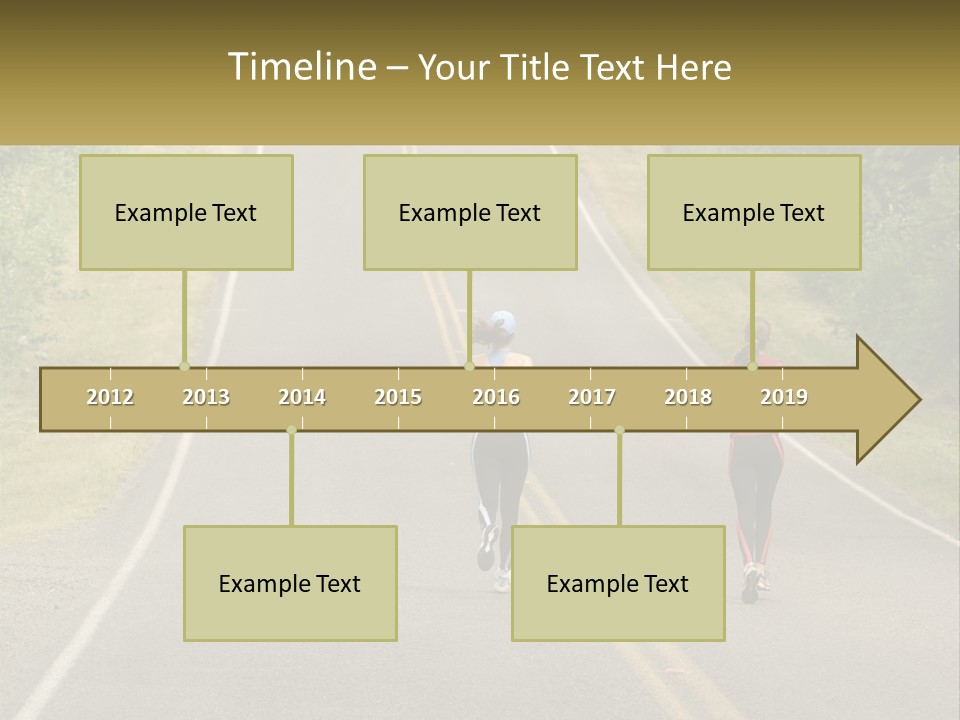 Timeline – Your Title Text Here

Example Text

Example Text

Example Text

2012 2013 2014 2015 2016 2017 2018 2019

Example Text

Example Text